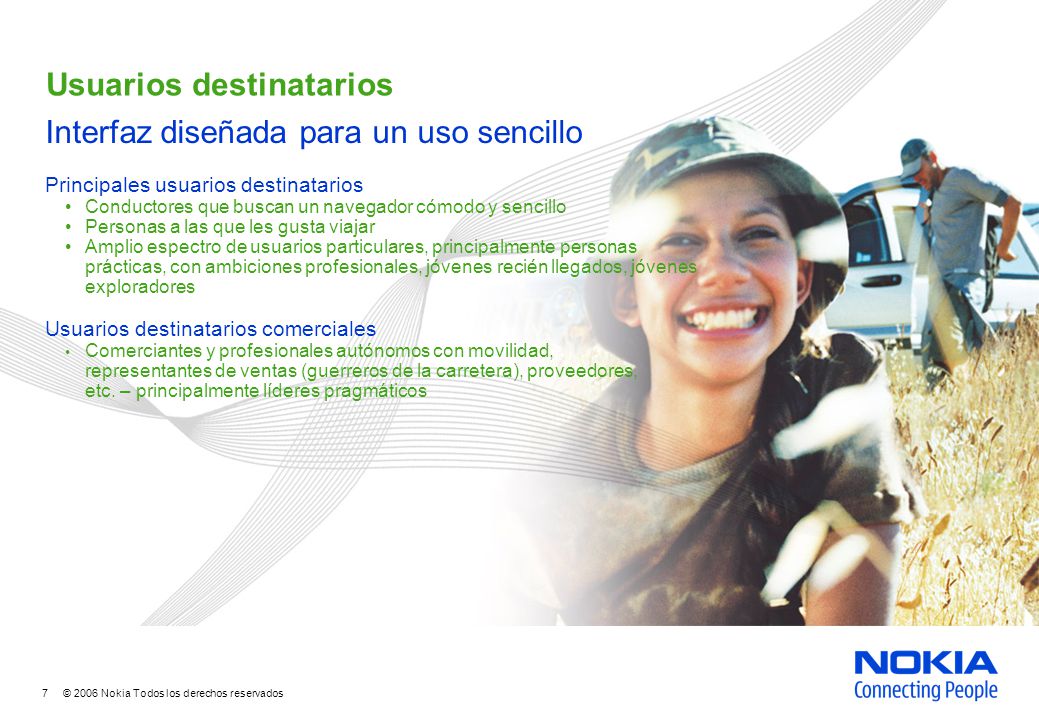 Usuarios destinatarios

Interfaz diseñada para un uso sencillo

Principales usuarios destinatarios
• Conductores que buscan un navegador cómodo y sencillo
• Personas a las que les gusta viajar
• Amplio espectro de usuarios particulares, principalmente personas prácticas, con ambiciones profesionales, jóvenes recién llegados, jóvenes exploradores

Usuarios destinatarios comerciales
• Comerciantes y profesionales autónomos con movilidad, representantes de ventas (guerreros de la carretera), proveedores, etc. – principalmente líderes pragmáticos

7 © 2006 Nokia Todos los derechos reservados

NOKIA
Connecting People